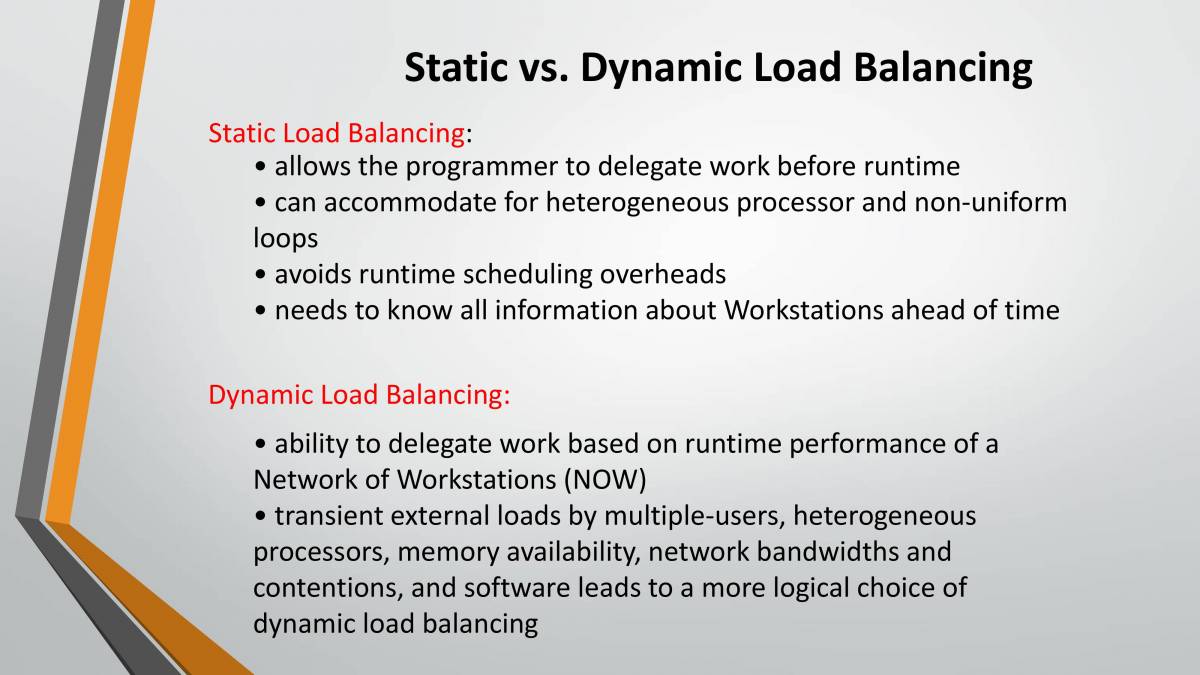 Static vs. Dynamic Load Balancing

Static Load Balancing:

• allows the programmer to delegate work before runtime
• can accommodate for heterogeneous processor and non-uniform loops
• avoids runtime scheduling overheads
• needs to know all information about Workstations ahead of time

Dynamic Load Balancing:

• ability to delegate work based on runtime performance of a Network of Workstations (NOW)
• transient external loads by multiple-users, heterogeneous processors, memory availability, network bandwidths and contentions, and software leads to a more logical choice of dynamic load balancing